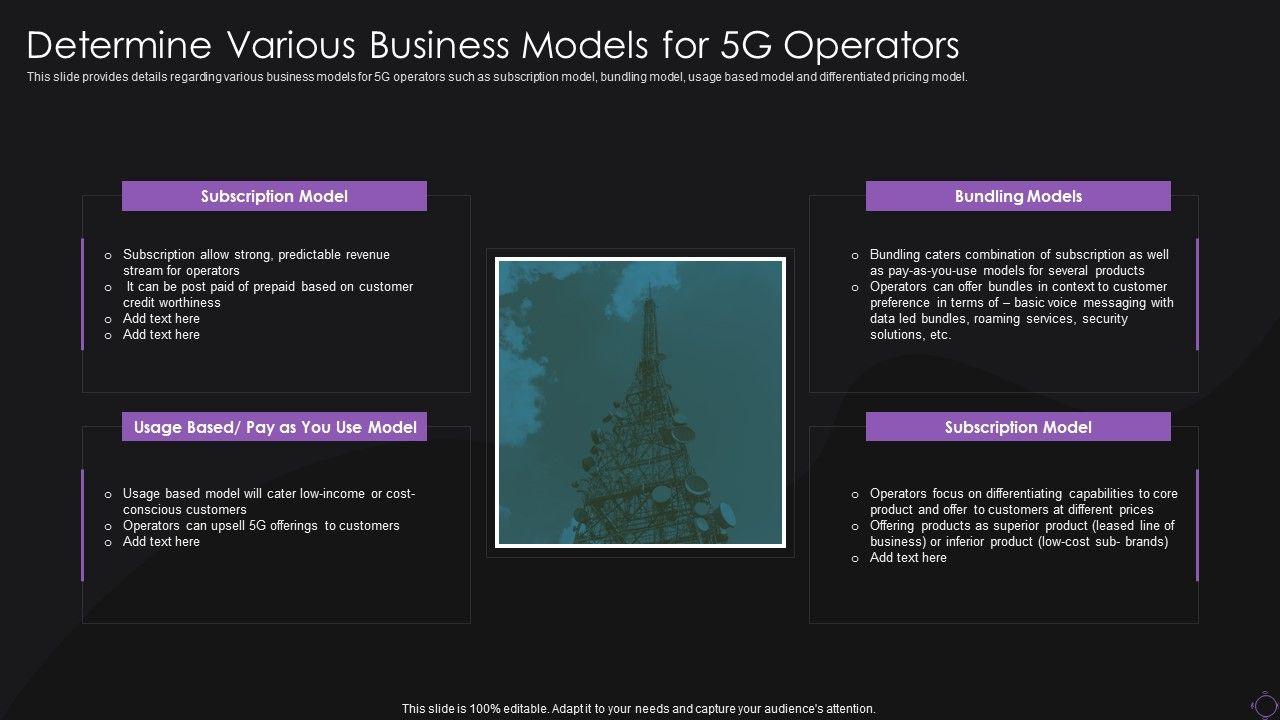 Determine Various Business Models for 5G Operators

This slide provides details regarding various business models for 5G operators such as subscription model, bundling model, usage based model and differentiated pricing model.

Subscription Model

o Subscription allow strong, predictable revenue stream for operators
o It can be post paid of prepaid based on customer credit worthiness
o Add text here
o Add text here

Usage Based/ Pay as You Use Model

o Usage based model will cater low-income or cost-conscious customers
o Operators can upsell 5G offerings to customers
o Add text here

Bundling Models

o Bundling caters combination of subscription as well as pay-as-you-use models for several products
o Operators can offer bundles in context to customer preference in terms of – basic voice messaging with data led bundles, roaming services, security solutions, etc.

Subscription Model

o Operators focus on differentiating capabilities to core product and offer to customers at different prices
o Offering products as superior product (leased line of business) or inferior product (low-cost sub- brands)
o Add text here

This slide is 100% editable. Adapt it to your needs and capture your audience's attention.